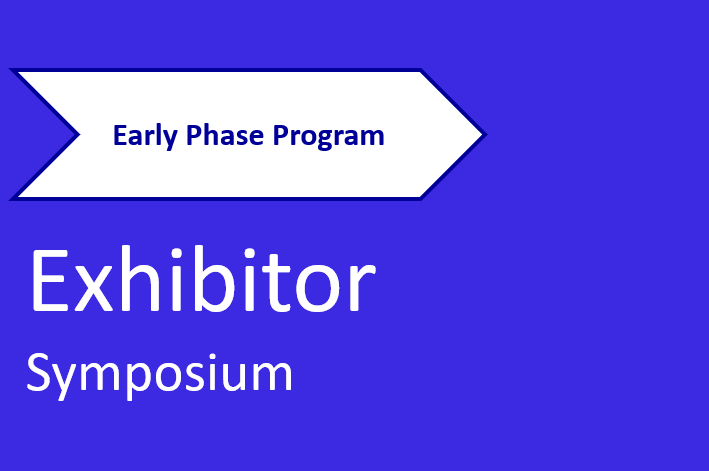 Early Phase Program

Exhibitor

Symposium